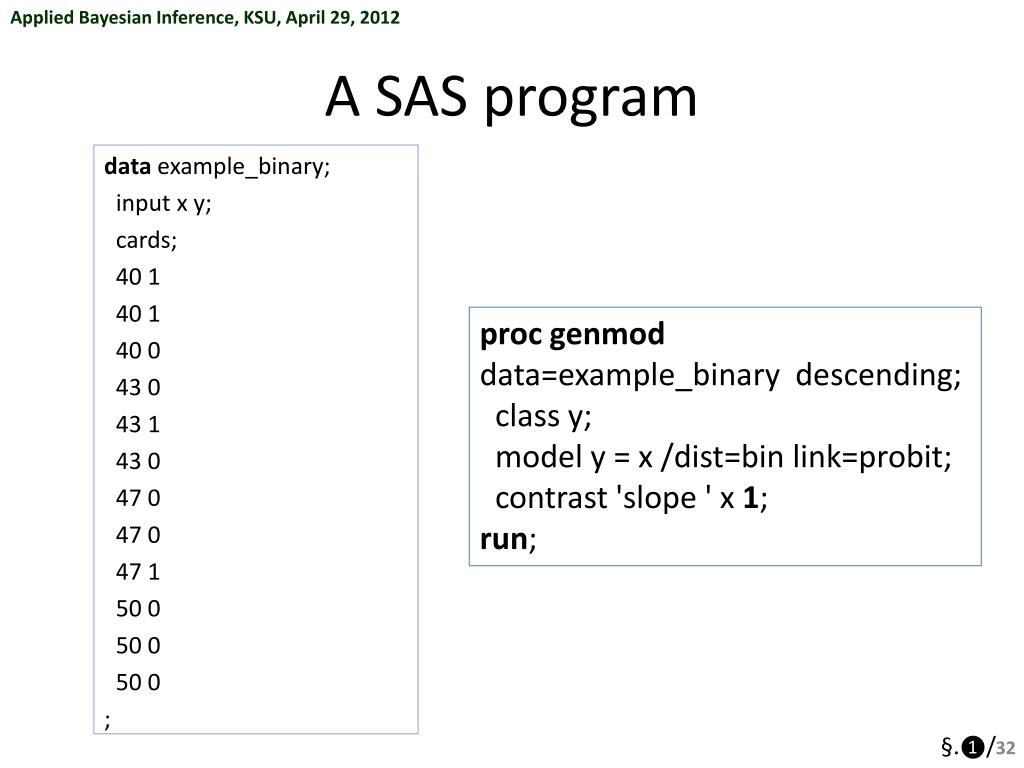 Applied Bayesian Inference, KSU, April 29, 2012

A SAS program

data example_binary;
input x y;
cards;
40 1
40 1
40 0
43 0
43 1
43 0
47 0
47 0
47 1
50 0
50 0
50 0
;

proc genmod
data=example_binary descending;
class y;
model y = x /dist=bin link=probit;
contrast 'slope ' x 1;
run;

§.❶/32